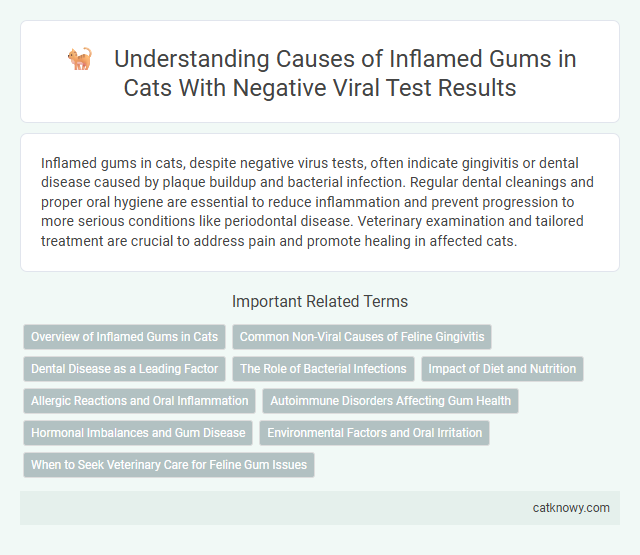 Understanding Causes of Inflamed Gums in Cats With Negative Viral Test Results

Inflamed gums in cats, despite negative virus tests, often indicate gingivitis or dental disease caused by plaque buildup and bacterial infection. Regular dental cleanings and proper oral hygiene are essential to reduce inflammation and prevent progression to more serious conditions like periodontal disease. Veterinary examination and tailored treatment are crucial to address pain and promote healing in affected cats.

Important Related Terms

Overview of Inflamed Gums in Cats

Common Non-Viral Causes of Feline Gingivitis

Dental Disease as a Leading Factor

The Role of Bacterial Infections

Impact of Diet and Nutrition

Allergic Reactions and Oral Inflammation

Autoimmune Disorders Affecting Gum Health

Hormonal Imbalances and Gum Disease

Environmental Factors and Oral Irritation

When to Seek Veterinary Care for Feline Gum Issues

catknowy.com